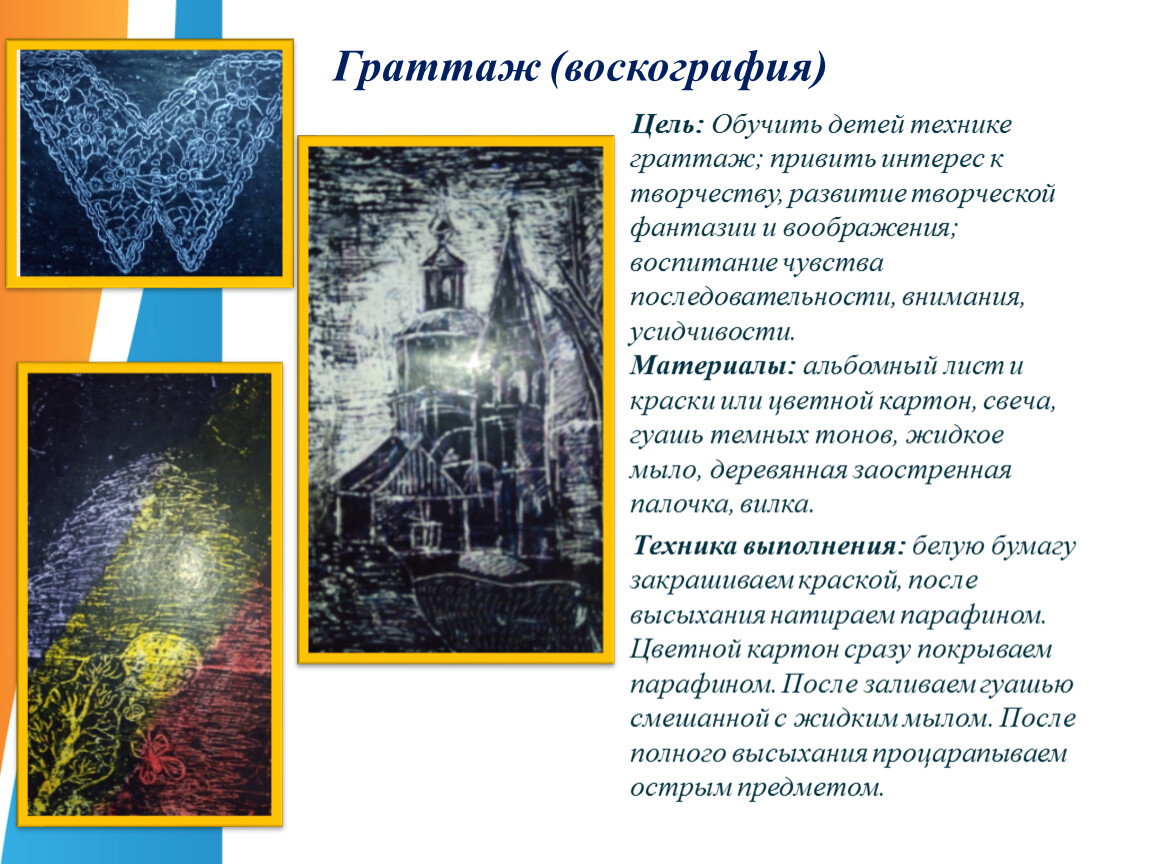 Граттаж (воскография)

Цель: Обучить детей технике граттаж; привить интерес к творчеству, развитие творческой фантазии и воображения; воспитание чувства последовательности, внимания, усидчивости.
Материалы: альбомный лист и краски или цветной картон, свеча, гуашь темных тонов, жидкое мыло, деревянная заостренная палочка, вилка.

Техника выполнения: белую бумагу закрашиваем краской, после высыхания натираем парафином. Цветной картон сразу покрываем парафином. После заливаем гуашью смешанной с жидким мылом. После полного высыхания процарапываем острым предметом.